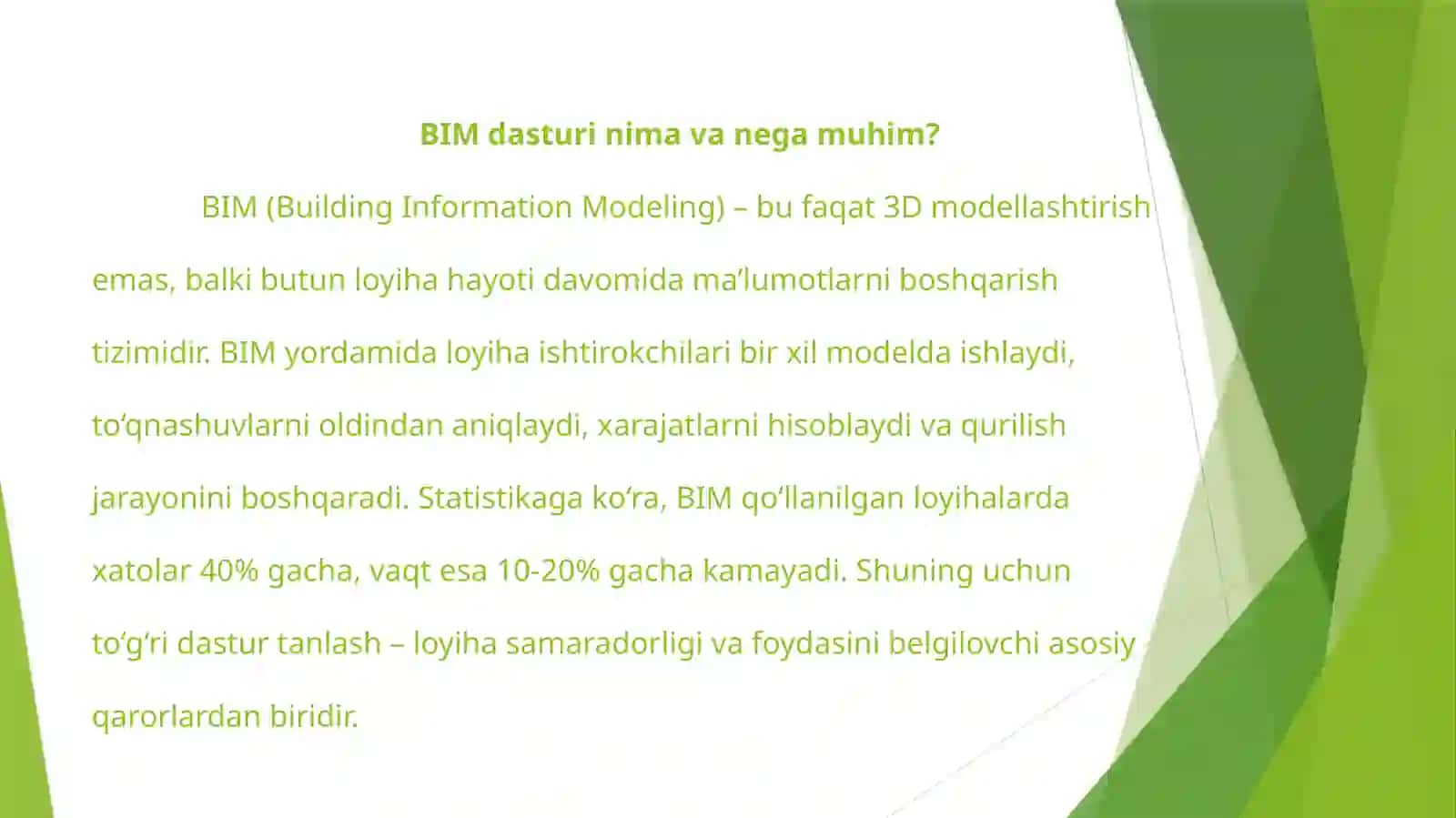 BIM dasturi nima va nega muhim?

BIM (Building Information Modeling) – bu faqat 3D modellashtirish emas, balki butun loyiha hayoti davomida ma’lumotlarni boshqarish tizimidir. BIM yordamida loyiha ishtirokchilari bir xil modelda ishlaydi, to‘qnashuvlarni oldindan aniqlaydi, xarajatlarni hisoblaydi va qurilish jarayonini boshqaradi. Statistikaga ko‘ra, BIM qo‘llanilgan loyihalarda xatolar 40% gacha, vaqt esa 10-20% gacha kamayadi. Shuning uchun to‘g‘ri dastur tanlash – loyiha samaradorligi va foydasini belgilovchi asosiy qarorlardan biridir.